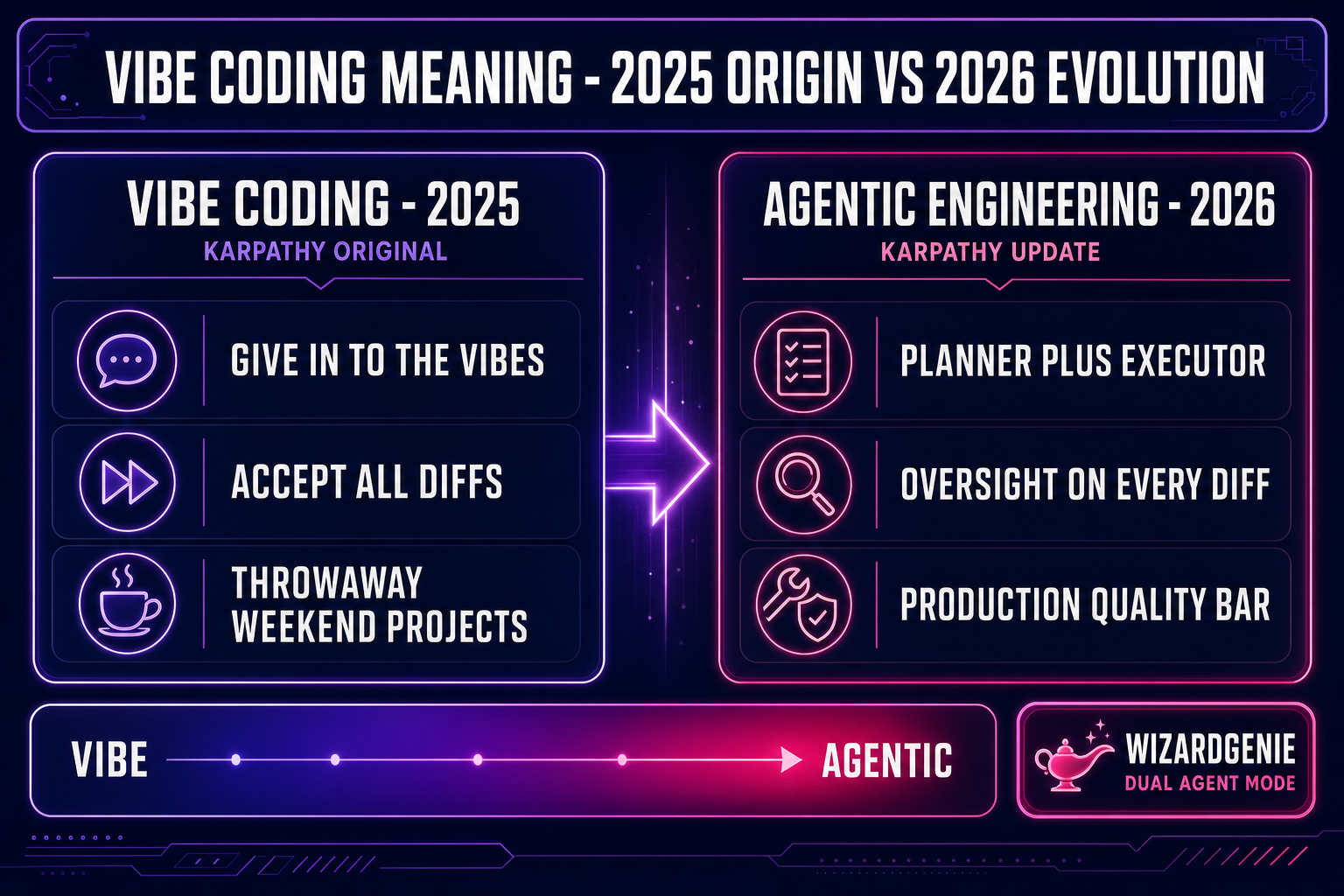 VIBE CODING MEANING - 2025 ORIGIN VS 2026 EVOLUTION

VIBE CODING - 2025
KARPATHY ORIGINAL

GIVE IN TO THE VIBES

ACCEPT ALL DIFFS

THROWAWAY WEEKEND PROJECTS

AGENTIC ENGINEERING - 2026
KARPATHY UPDATE

PLANNER PLUS EXECUTOR

OVERSIGHT ON EVERY DIFF

PRODUCTION QUALITY BAR

VIBE

AGENTIC

WIZARDGENIE
DUAL AGENT MODE